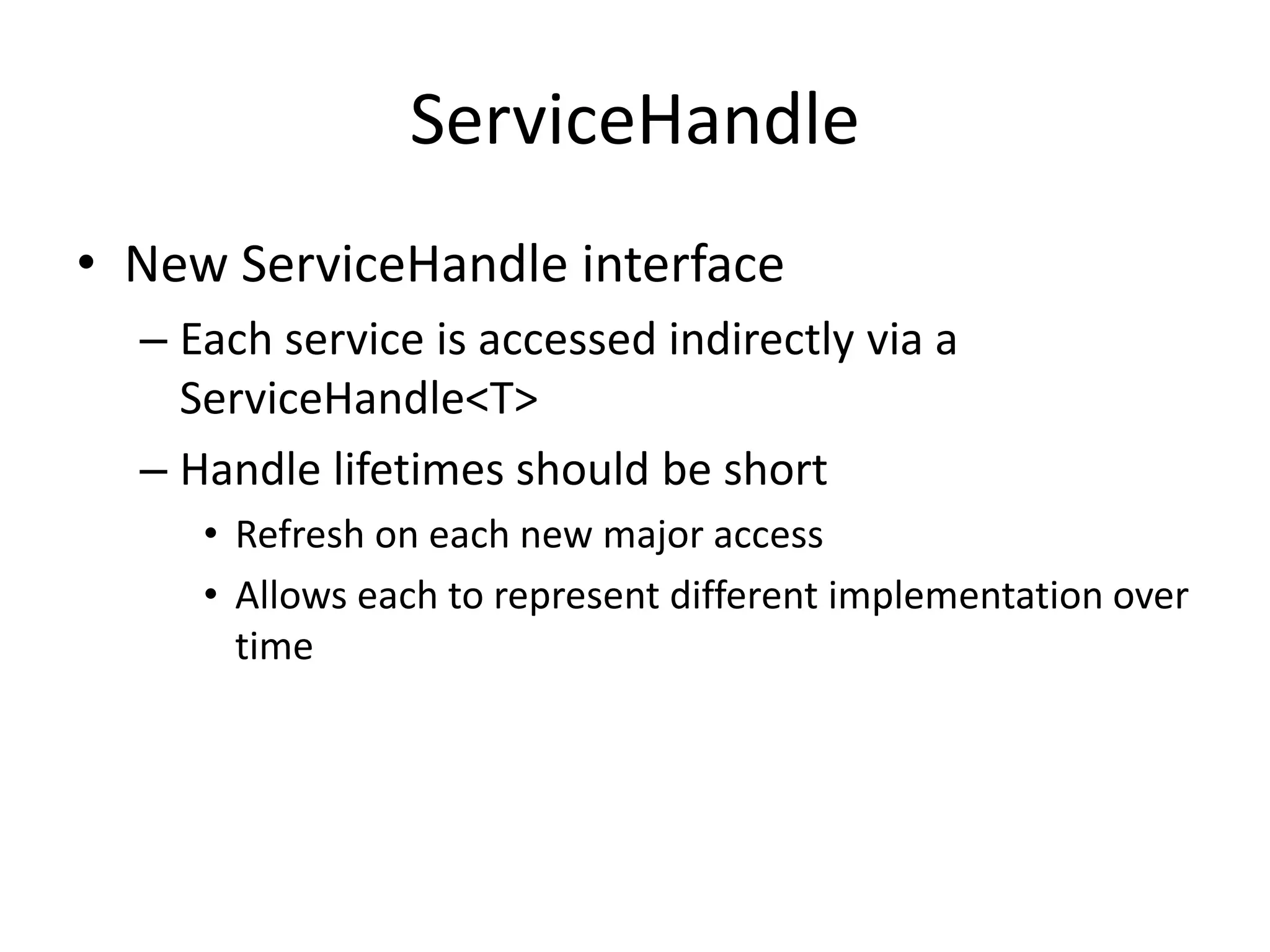 ServiceHandle

• New ServiceHandle interface
  – Each service is accessed indirectly via a ServiceHandle<T>
  – Handle lifetimes should be short
    • Refresh on each new major access
    • Allows each to represent different implementation over time